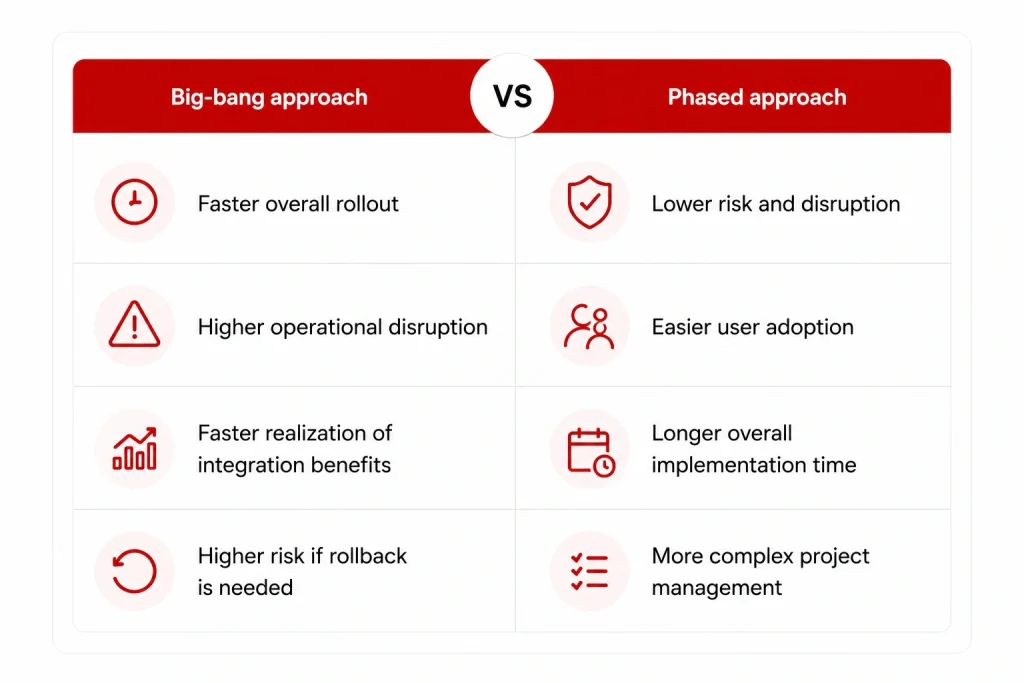 | Big-bang approach | VS | Phased approach |
|---|---|---|
| Faster overall rollout | | Lower risk and disruption |
| Higher operational disruption | | Easier user adoption |
| Faster realization of integration benefits | | Longer overall implementation time |
| Higher risk if rollback is needed | | More complex project management |